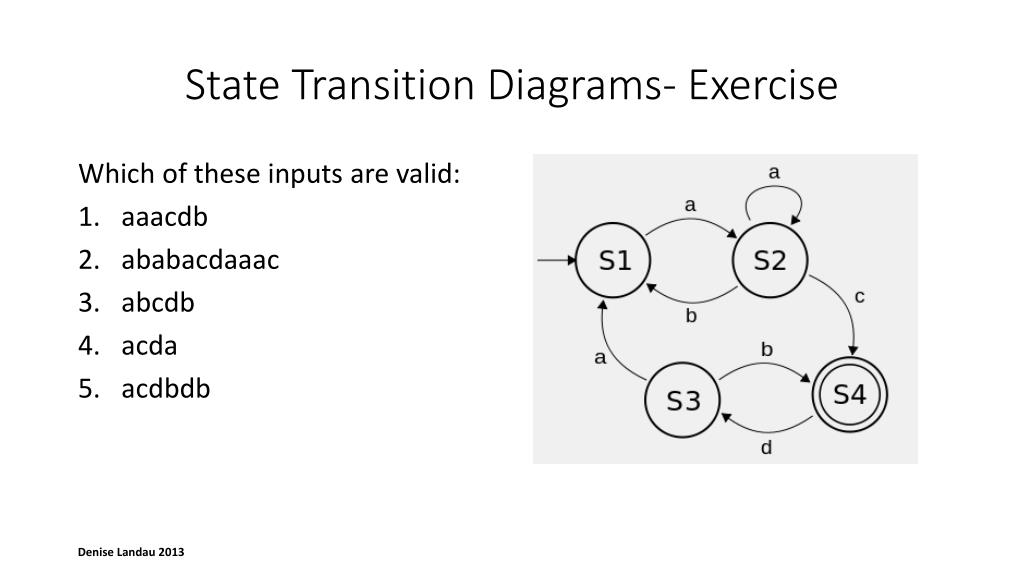 State Transition Diagrams- Exercise

Which of these inputs are valid:
1. aaacdb
2. ababacdaaac
3. abcdb
4. acda
5. acdbdb

a
a
S1
S2
b
c
a
b
S3
S4
d

Denise Landau 2013